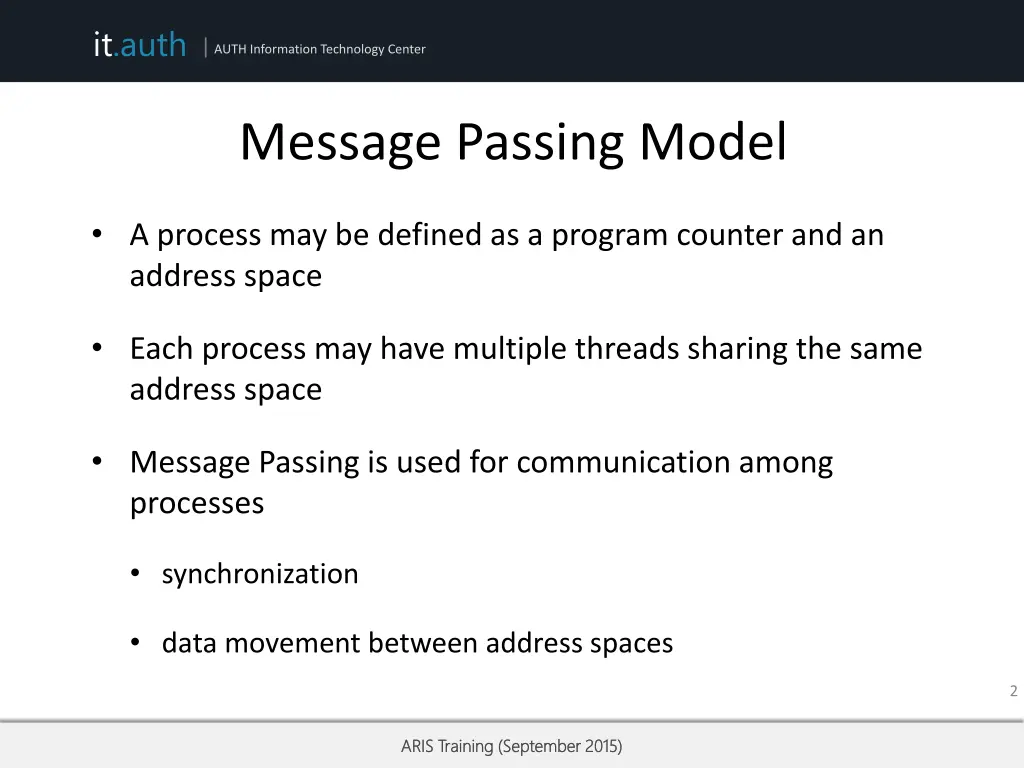 it.auth | AUTH Information Technology Center

Message Passing Model

• A process may be defined as a program counter and an address space

• Each process may have multiple threads sharing the same address space

• Message Passing is used for communication among processes

• synchronization

• data movement between address spaces

2

ARIS Training (September 2015)